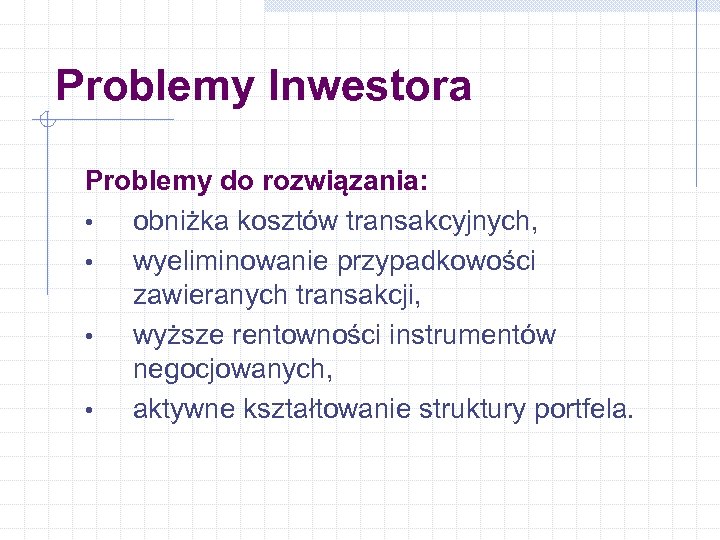 Problemy Inwestora

Problemy do rozwiązania:
• obniżka kosztów transakcyjnych,
• wyeliminowanie przypadkowości zawieranych transakcji,
• wyższe rentowności instrumentów negocjowanych,
• aktywne kształtowanie struktury portfela.